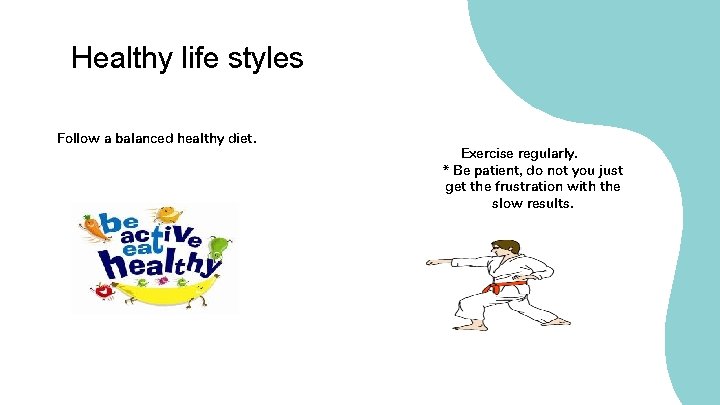 Healthy life styles

Follow a balanced healthy diet.

be active eat healthy

Exercise regularly.
* Be patient, do not you just get the frustration with the slow results.